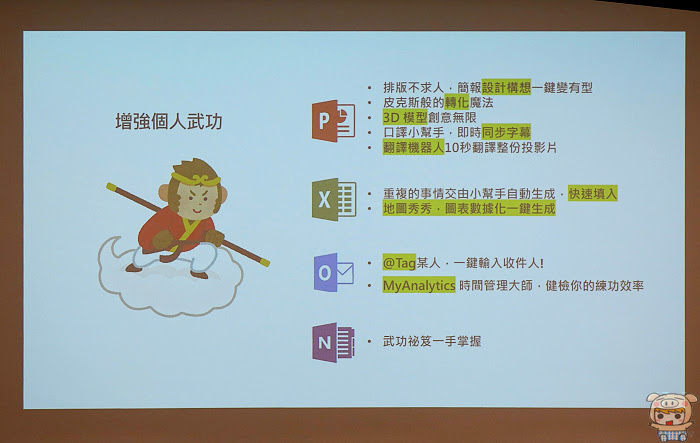 增強個人武功

P

- 排版不求人，簡報設計構想一鍵變有型
- 皮克斯般的轉化魔法
- 3D 模型創意無限
- 口譯小幫手，即時同步字幕
- 翻譯機器人10秒翻譯整份投影片

X

- 重複的事情交由小幫手自動生成，快速填入
- 地圖秀秀，圖表數據化一鍵生成

O

- @Tag某人，一鍵輸入收件人!
- MyAnalytics 時間管理大師，健檢你的練功效率

N

- 武功祕笈一手掌握